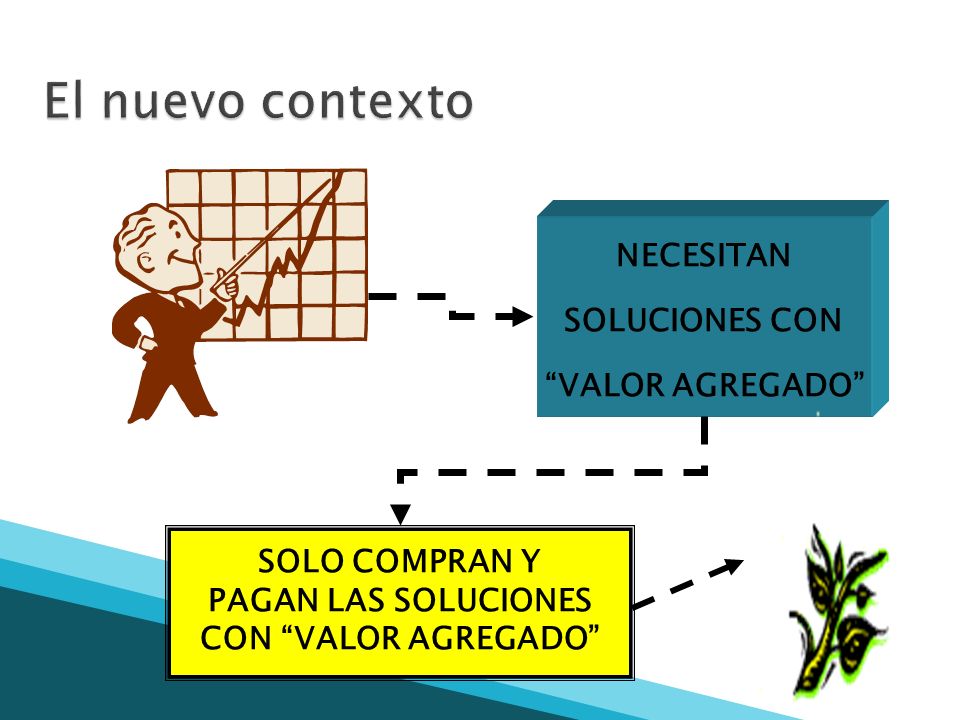 El nuevo contexto

NECESITAN SOLUCIONES CON “VALOR AGREGADO”

SOLO COMPRAN Y PAGAN LAS SOLUCIONES CON “VALOR AGREGADO”